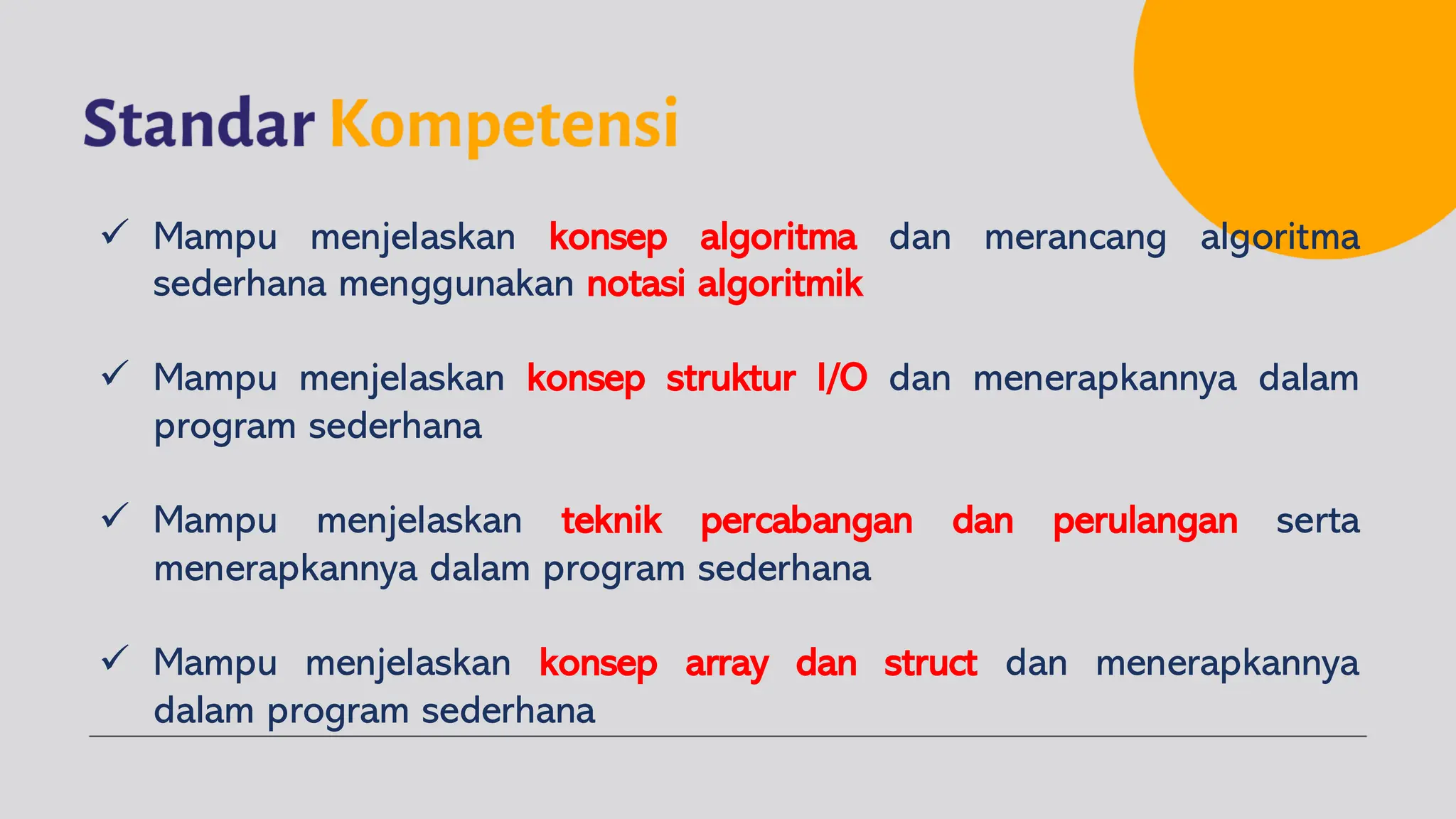 Standar Kompetensi

✓ Mampu menjelaskan konsep algoritma dan merancang algoritma sederhana menggunakan notasi algoritmik

✓ Mampu menjelaskan konsep struktur I/O dan menerapkannya dalam program sederhana

✓ Mampu menjelaskan teknik percabangan dan perulangan serta menerapkannya dalam program sederhana

✓ Mampu menjelaskan konsep array dan struct dan menerapkannya dalam program sederhana